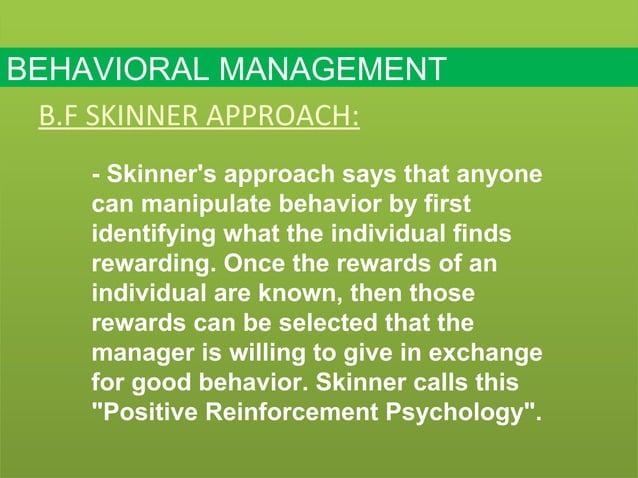 BEHAVIORAL MANAGEMENT

B.F SKINNER APPROACH:

- Skinner's approach says that anyone can manipulate behavior by first identifying what the individual finds rewarding. Once the rewards of an individual are known, then those rewards can be selected that the manager is willing to give in exchange for good behavior. Skinner calls this "Positive Reinforcement Psychology".